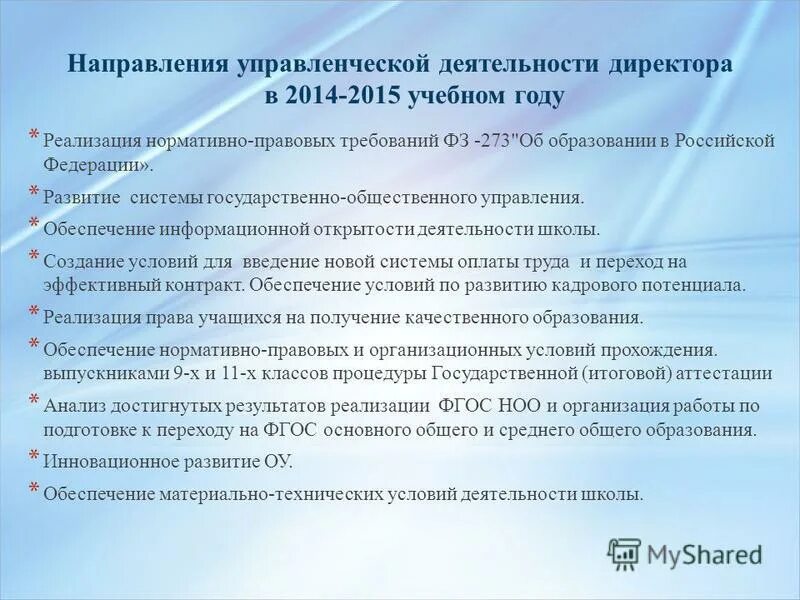 Направления управленческой деятельности директора в 2014-2015 учебном году

* Реализация нормативно-правовых требований ФЗ -273"Об образовании в Российской Федерации».
* Развитие системы государственно-общественного управления.
* Обеспечение информационной открытости деятельности школы.
* Создание условий для введение новой системы оплаты труда и переход на эффективный контракт. Обеспечение условий по развитию кадрового потенциала.
* Реализация права учащихся на получение качественного образования.
* Обеспечение нормативно-правовых и организационных условий прохождения. выпускниками 9-х и 11-х классов процедуры Государственной (итоговой) аттестации
* Анализ достигнутых результатов реализации ФГОС НОО и организация работы по подготовке к переходу на ФГОС основного общего и среднего общего образования.
* Инновационное развитие ОУ.
* Обеспечение материально-технических условий деятельности школы.

MyShared